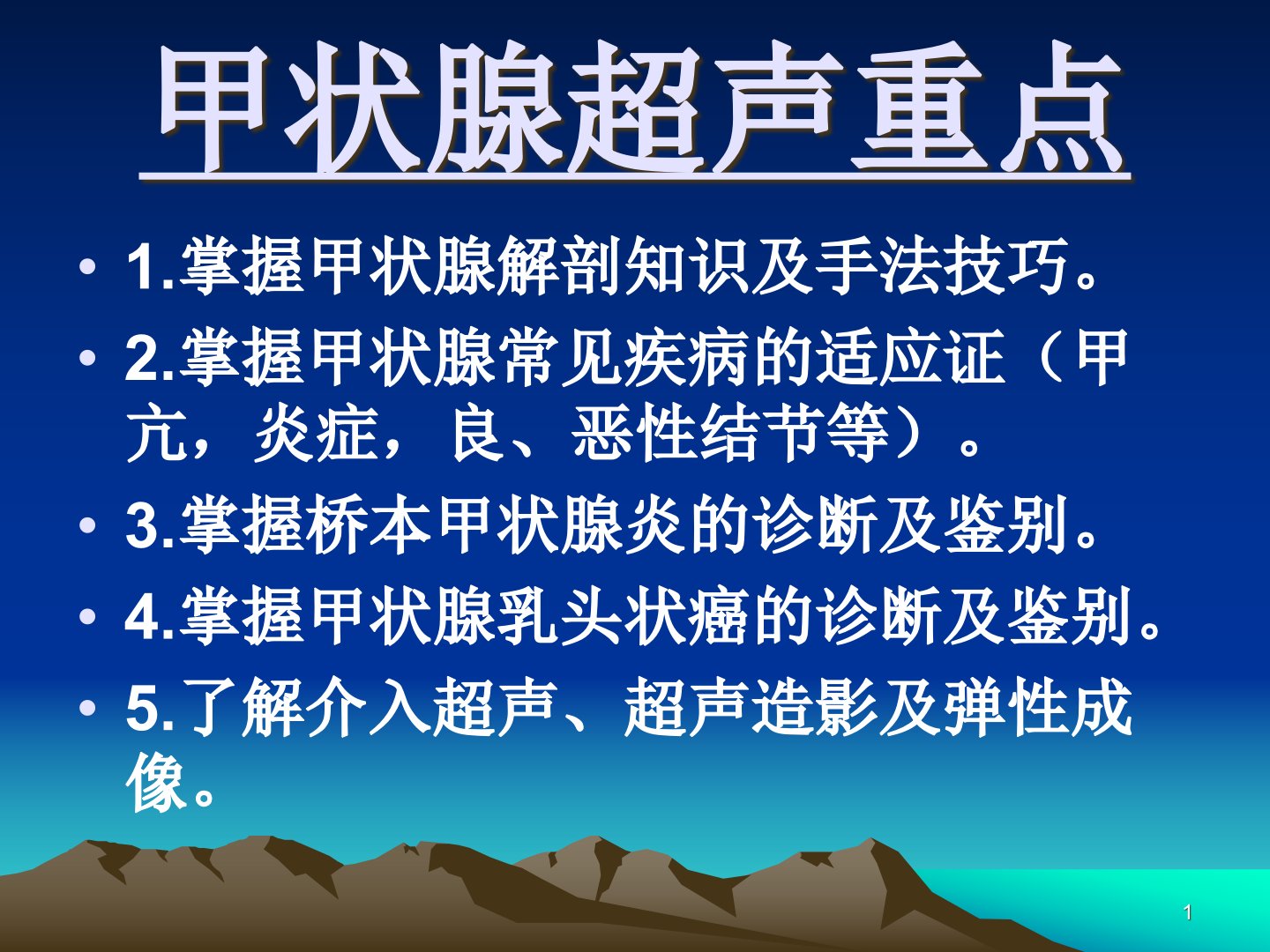 甲状腺超声重点

• 1.掌握甲状腺解剖知识及手法技巧。
• 2.掌握甲状腺常见疾病的适应证（甲亢，炎症，良、恶性结节等）。
• 3.掌握桥本甲状腺炎的诊断及鉴别。
• 4.掌握甲状腺乳头状癌的诊断及鉴别。
• 5.了解介入超声、超声造影及弹性成像。

1